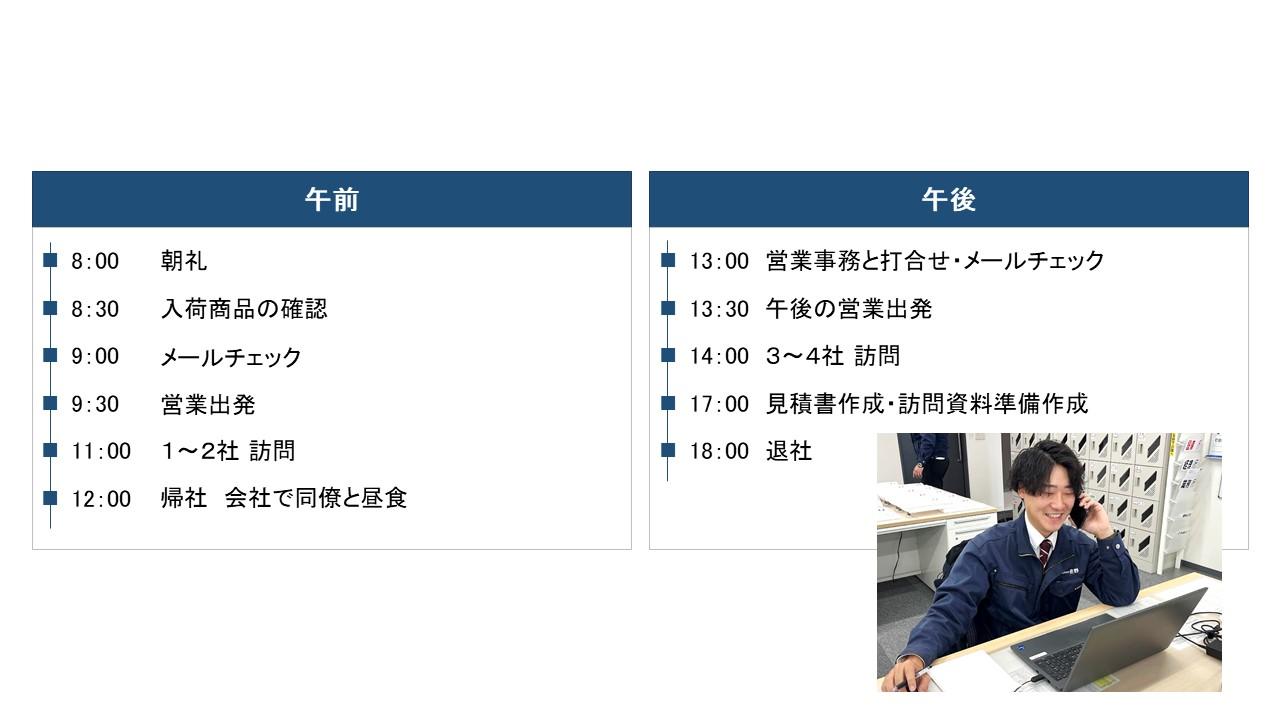 午前

8:00　朝礼
8:30　入荷商品の確認
9:00　メールチェック
9:30　営業出発
11:00　1～2社 訪問
12:00　帰社　会社で同僚と昼食

午後

13:00　営業事務と打合せ・メールチェック
13:30　午後の営業出発
14:00　3～4社 訪問
17:00　見積書作成・訪問資料準備作成
18:00　退社